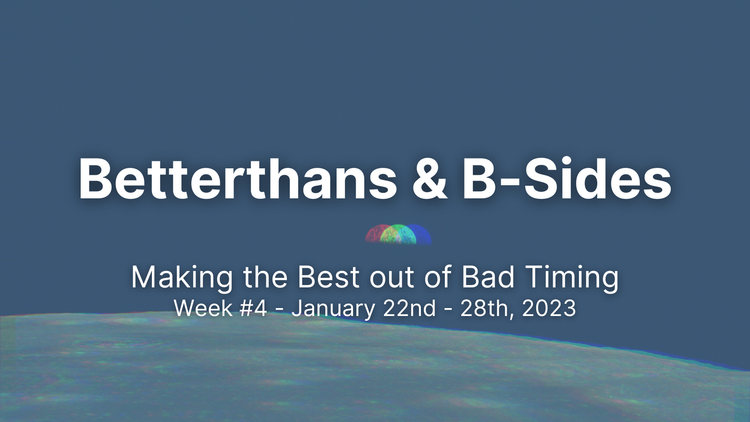 Betterthans & B-Sides

Making the Best out of Bad Timing
Week #4 - January 22nd - 28th, 2023